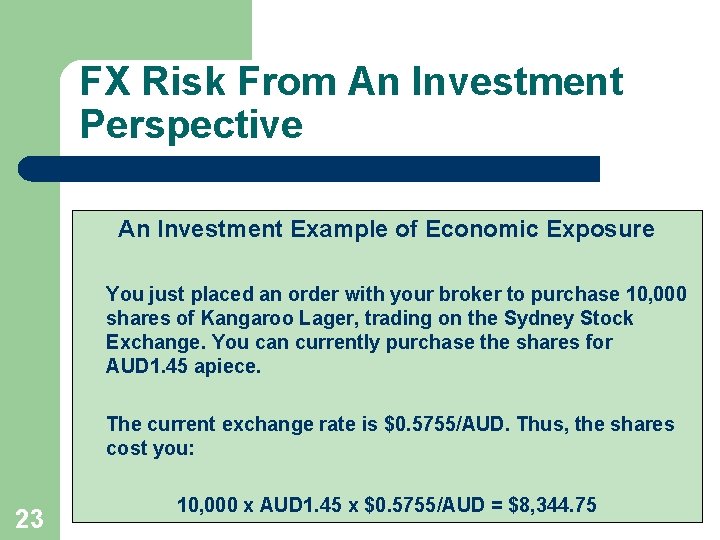 FX Risk From An Investment Perspective

An Investment Example of Economic Exposure

You just placed an order with your broker to purchase 10,000 shares of Kangaroo Lager, trading on the Sydney Stock Exchange. You can currently purchase the shares for AUD1.45 apiece.

The current exchange rate is \$0.5755/AUD. Thus, the shares cost you:

10,000 x AUD1.45 x \$0.5755/AUD = \$8,344.75

23